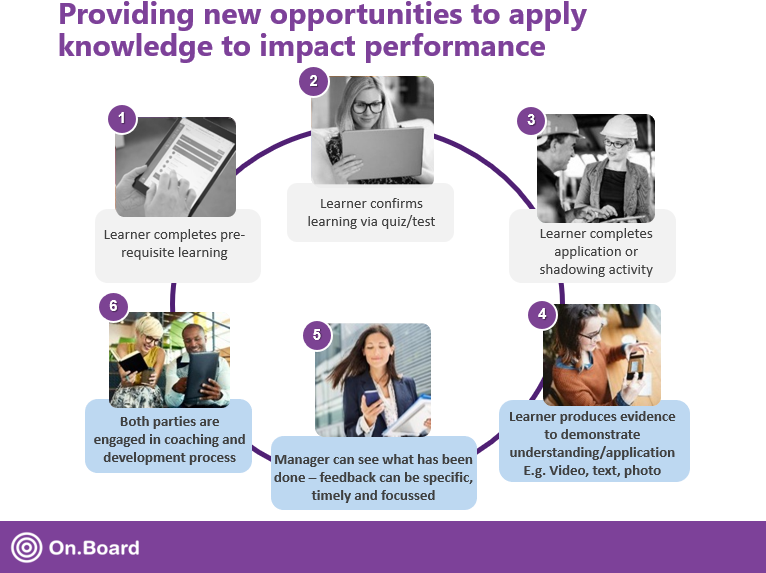 Providing new opportunities to apply knowledge to impact performance

1

Learner completes pre-requisite learning

2

Learner confirms learning via quiz/test

3

Learner completes application or shadowing activity

4

Learner produces evidence to demonstrate understanding/application E.g. Video, text, photo

5

Manager can see what has been done – feedback can be specific, timely and focussed

6

Both parties are engaged in coaching and development process

On.Board